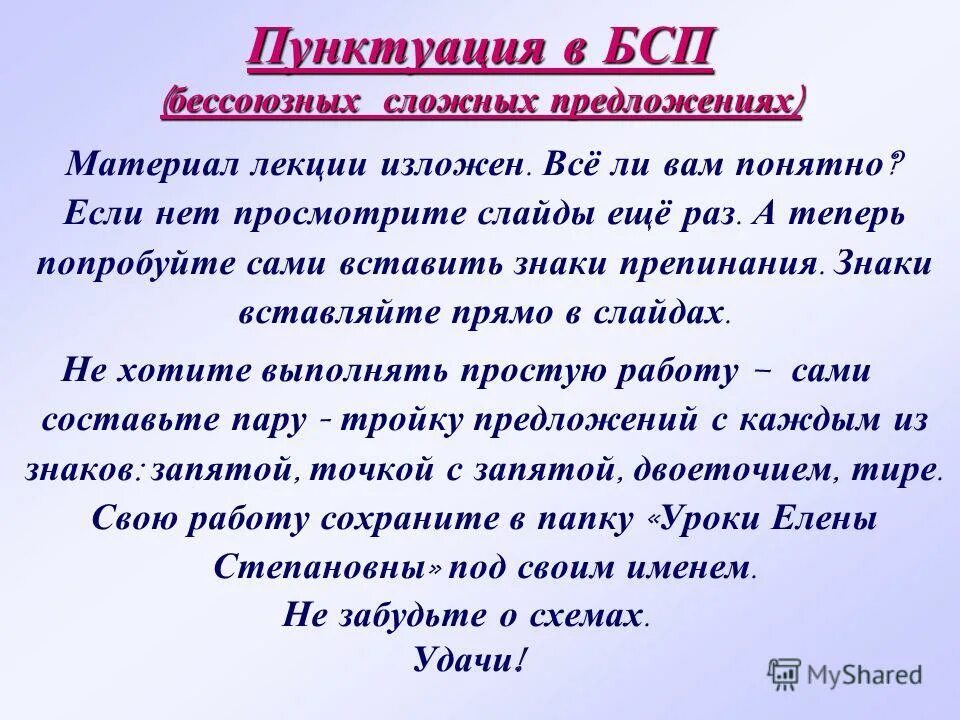 Пунктуация в БСП
(бессоюзных сложных предложениях)

Материал лекции изложен. Всё ли вам понятно? Если нет просмотрите слайды ещё раз. А теперь попробуйте сами вставить знаки препинания. Знаки вставляйте прямо в слайдах.

Не хотите выполнять простую работу – сами составьте пару - тройку предложений с каждым из знаков: запятой, точкой с запятой, двоеточием, тире. Свою работу сохраните в папку «Уроки Елены Степановны» под своим именем.

Не забудьте о схемах.

Удачи!

MyShared